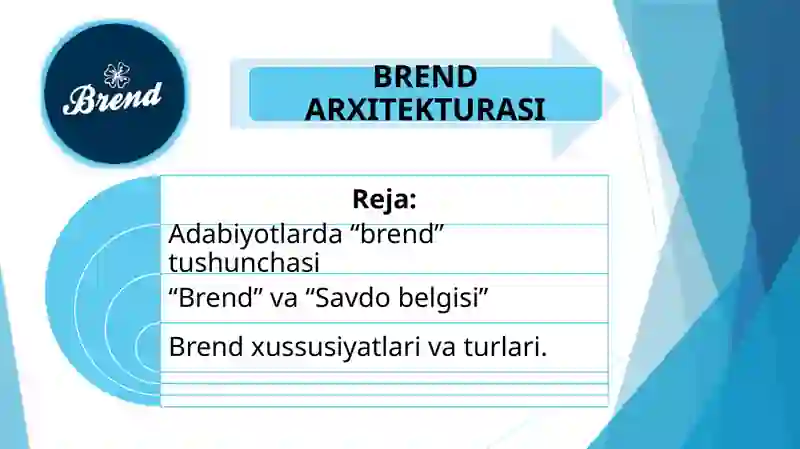 Brend

BREND ARXITEKTURASI

Reja:

Adabiyotlarda “brend” tushunchasi

“Brend” va “Savdo belgisi”

Brend xussusiyatlari va turlari.